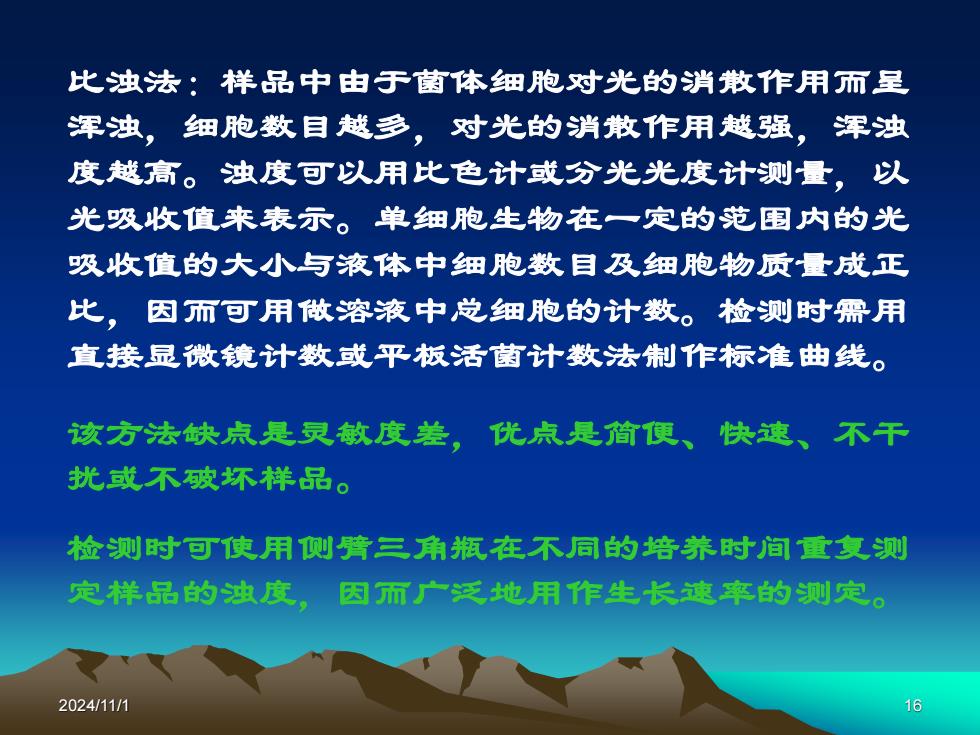 比浊法：样品中由于菌体细胞对光的消散作用而呈浑浊，细胞数目越多，对光的消散作用越强，浑浊度越高。浊度可以用比色计或分光光度计测量，以光吸收值来表示。单细胞生物在一定的范围内的光吸收值的大小与液体中细胞数目及细胞物质量成正比，因而可用做溶液中总细胞的计数。检测时需用直接显微镜计数或平板活菌计数法制作标准曲线。

该方法缺点是灵敏度差，优点是简便、快速、不干扰或不破坏样品。

检测时可使用侧臂三角瓶在不同的培养时间重复测定样品的浊度，因而广泛地用作生长速率的测定。

2024/11/1

16